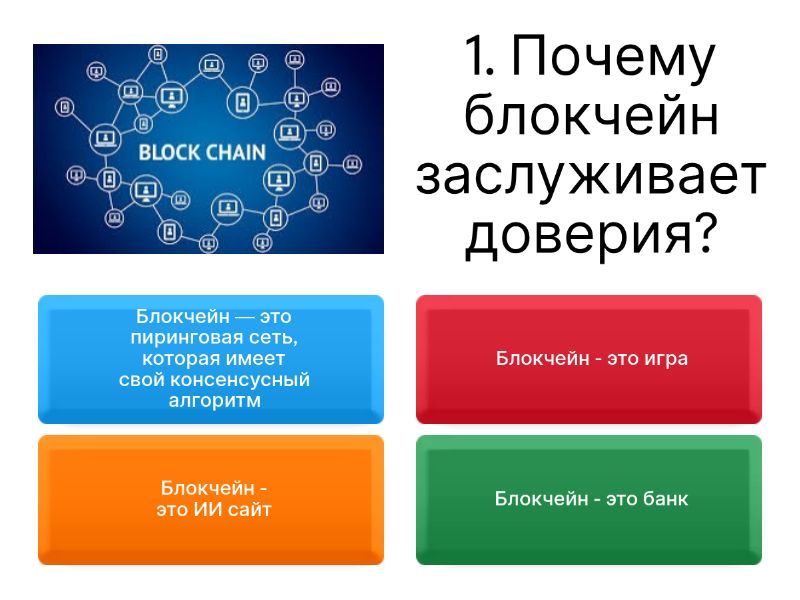 BLOCK CHAIN

1. Почему блокчейн заслуживает доверия?

Блокчейн — это пиринговая сеть, которая имеет свой консенсусный алгоритм

Блокчейн - это игра

Блокчейн - это ИИ сайт

Блокчейн - это банк